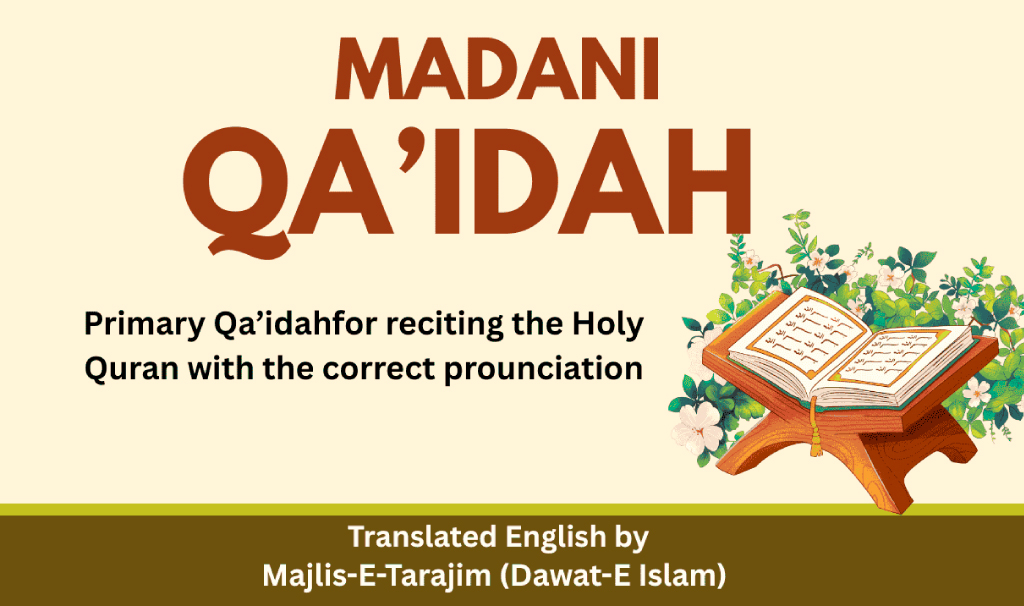 MADANI
QA'IDAH

Primary Qa'idahfor reciting the Holy Quran with the correct prounciation

Translated English by
Majlis-E-Tarajim (Dawat-E Islam)